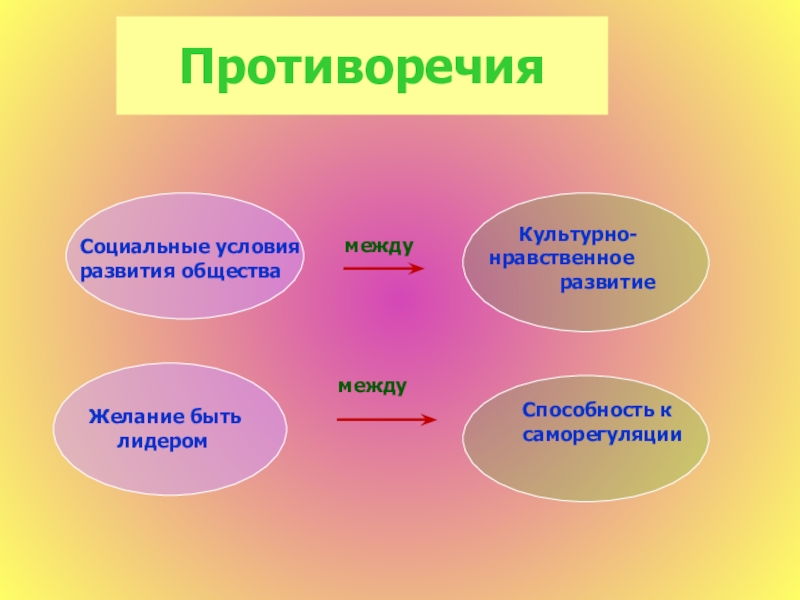 Противоречия

Социальные условия развития общества

между

Культурно-нравственное развитие

Желание быть лидером

между

Способность к саморегуляции